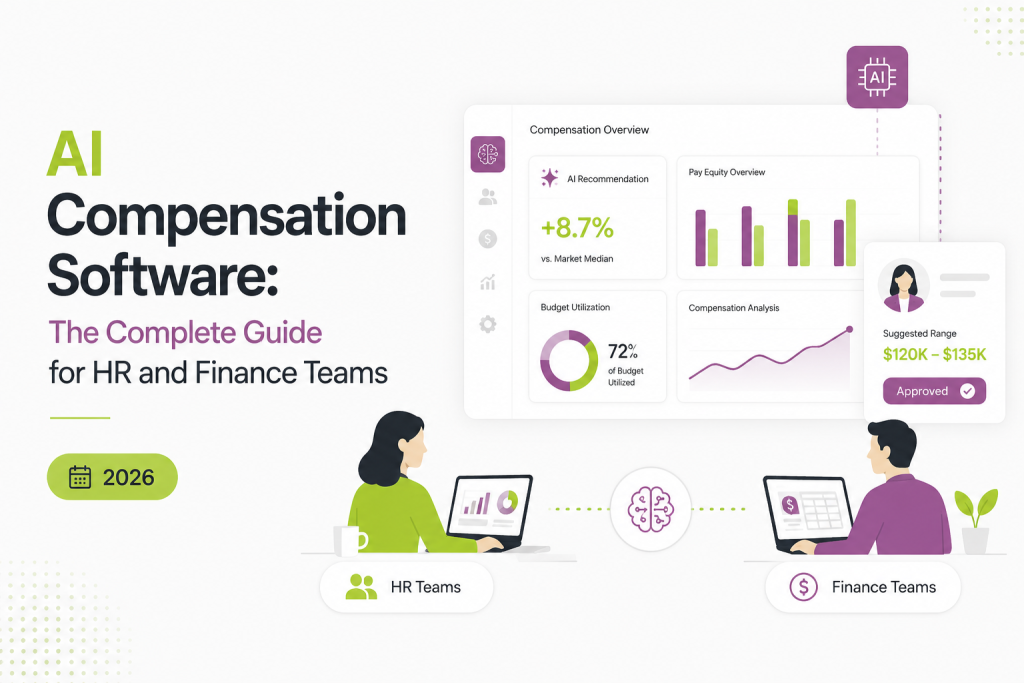 AI Compensation Software:
The Complete Guide for HR and Finance Teams

2026

AI

Compensation Overview

AI Recommendation
+8.7%
vs. Market Median

Pay Equity Overview

Budget Utilization
72%
of Budget Utilized

Compensation Analysis

Suggested Range
$120K – $135K
Approved

HR Teams

Finance Teams